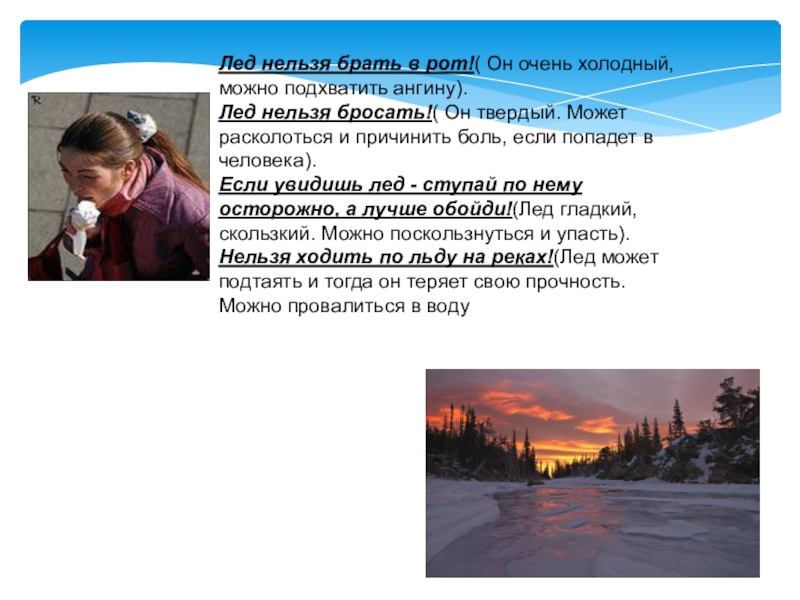 Лед нельзя брать в рот!( Он очень холодный, можно подхватить ангину).
Лед нельзя бросать!( Он твердый. Может расколоться и причинить боль, если попадет в человека).
Если увидишь лед - ступай по нему осторожно, а лучше обойди!(Лед гладкий, скользкий. Можно поскользнуться и упасть).
Нельзя ходить по льду на реках!(Лед может подтаять и тогда он теряет свою прочность. Можно провалиться в воду